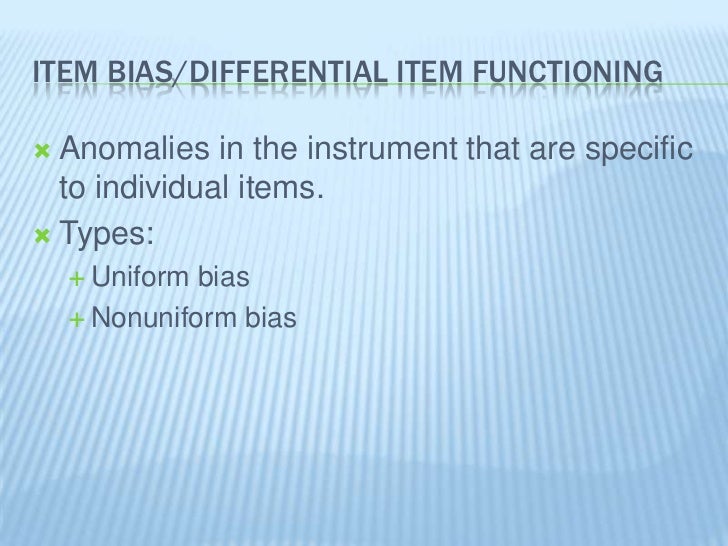 ITEM BIAS/DIFFERENTIAL ITEM FUNCTIONING

Anomalies in the instrument that are specific to individual items.

Types:

Uniform bias

Nonuniform bias